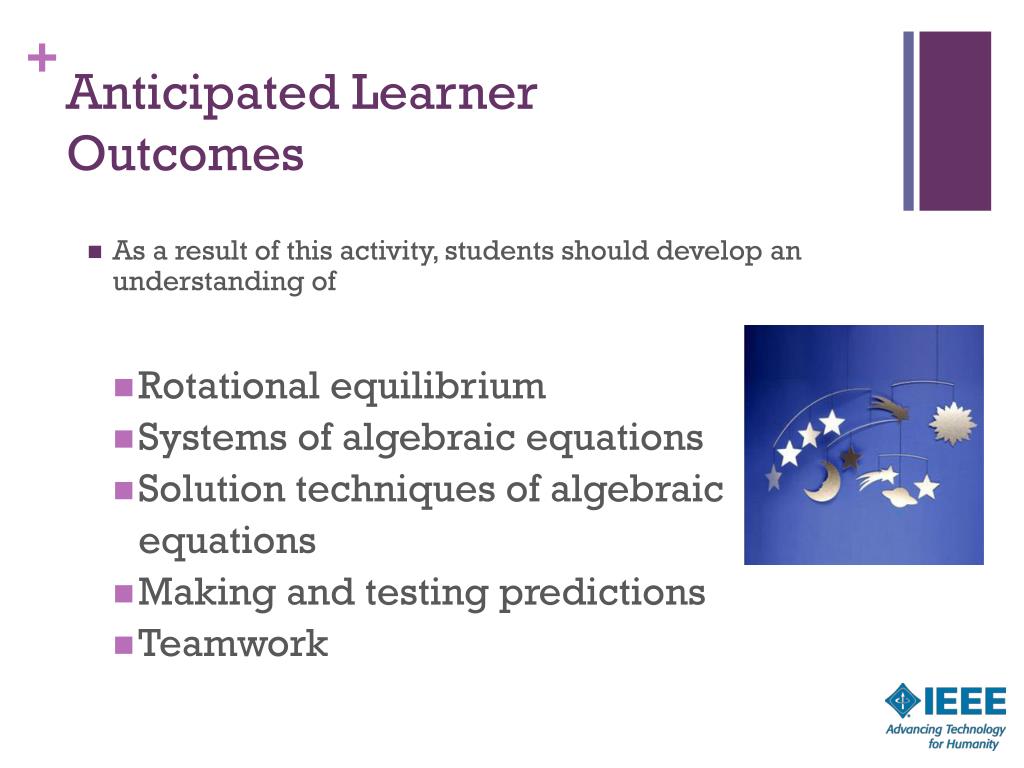 +
Anticipated Learner Outcomes

As a result of this activity, students should develop an understanding of

Rotational equilibrium
Systems of algebraic equations
Solution techniques of algebraic equations
Making and testing predictions
Teamwork

IEEE
Advancing Technology for Humanity